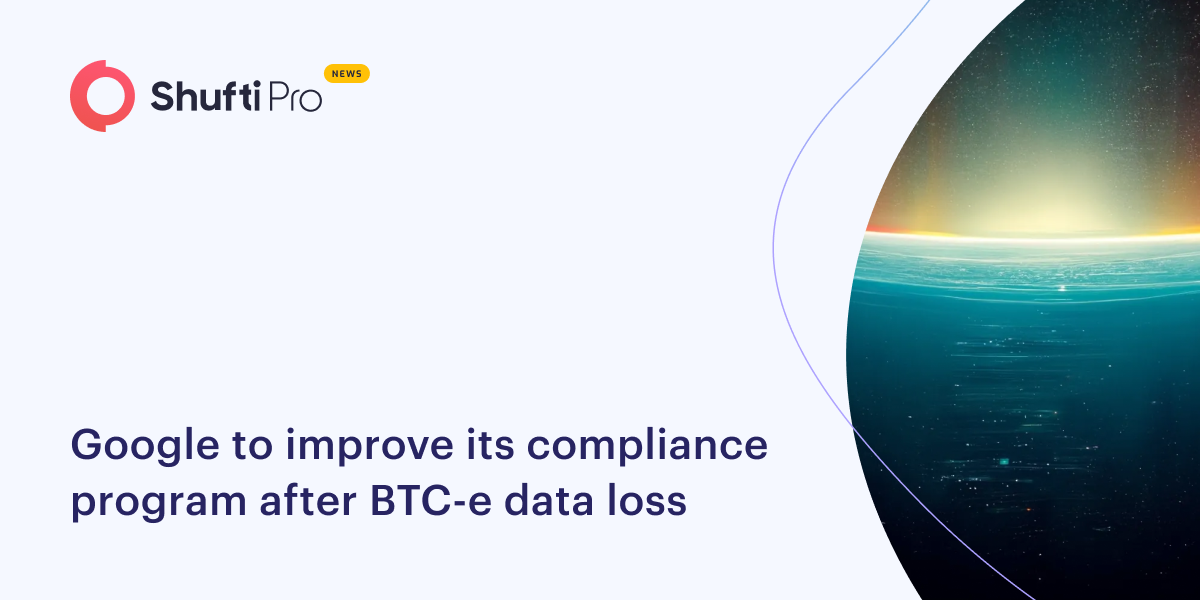 Shufti Pro NEWS

Google to improve its compliance program after BTC-e data loss